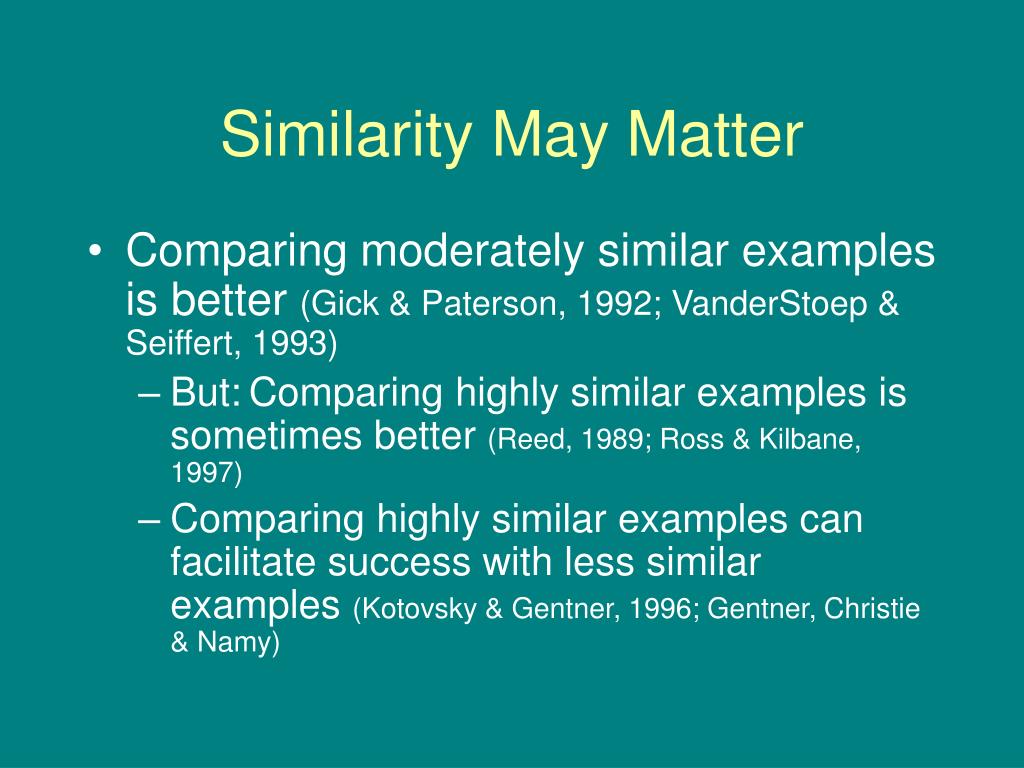 Similarity May Matter

• Comparing moderately similar examples is better (Gick & Paterson, 1992; VanderStoep & Seiffert, 1993)
– But: Comparing highly similar examples is sometimes better (Reed, 1989; Ross & Kilbane, 1997)
– Comparing highly similar examples can facilitate success with less similar examples (Kotovsky & Gentner, 1996; Gentner, Christie & Namy)